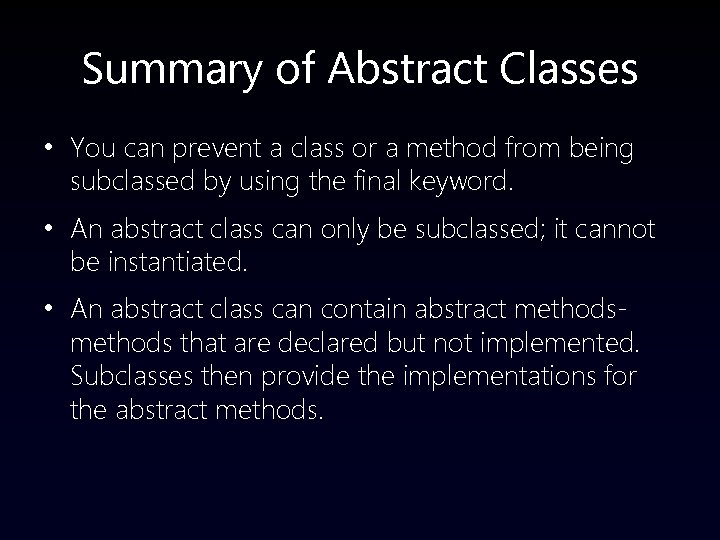 Summary of Abstract Classes

• You can prevent a class or a method from being subclassed by using the final keyword.

• An abstract class can only be subclassed; it cannot be instantiated.

• An abstract class can contain abstract methods-methods that are declared but not implemented. Subclasses then provide the implementations for the abstract methods.